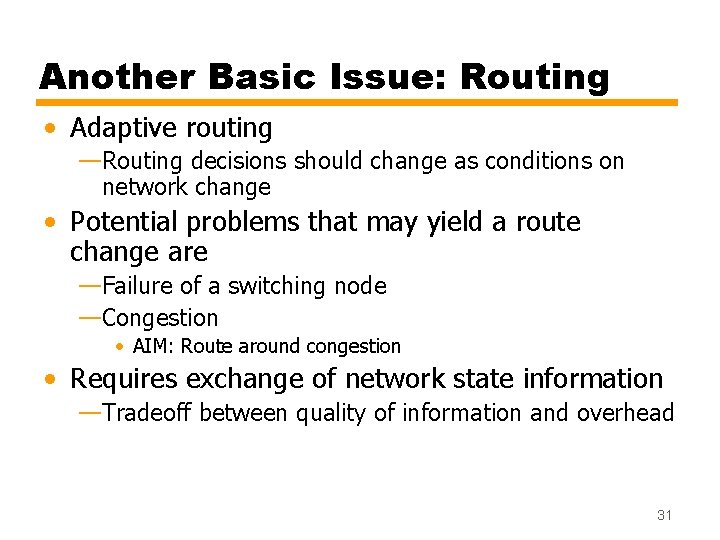 Another Basic Issue: Routing

• Adaptive routing
—Routing decisions should change as conditions on network change

• Potential problems that may yield a route change are
—Failure of a switching node
—Congestion
• AIM: Route around congestion

• Requires exchange of network state information
—Tradeoff between quality of information and overhead

31